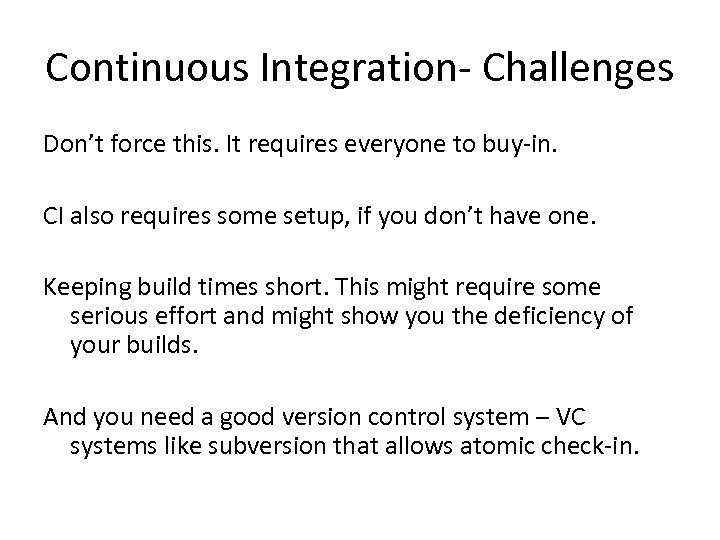 Continuous Integration- Challenges

Don’t force this. It requires everyone to buy-in.

CI also requires some setup, if you don’t have one.

Keeping build times short. This might require some serious effort and might show you the deficiency of your builds.

And you need a good version control system – VC systems like subversion that allows atomic check-in.